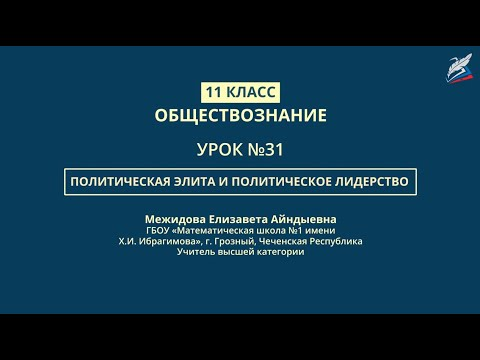 11 КЛАСС
ОБЩЕСТВОЗНАНИЕ

УРОК №31

ПОЛИТИЧЕСКАЯ ЭЛИТА И ПОЛИТИЧЕСКОЕ ЛИДЕРСТВО

Межидова Елизавета Айндыевна
ГБОУ «Математическая школа №1 имени Х.И. Ибрагимова», г. Грозный, Чеченская Республика
Учитель высшей категории